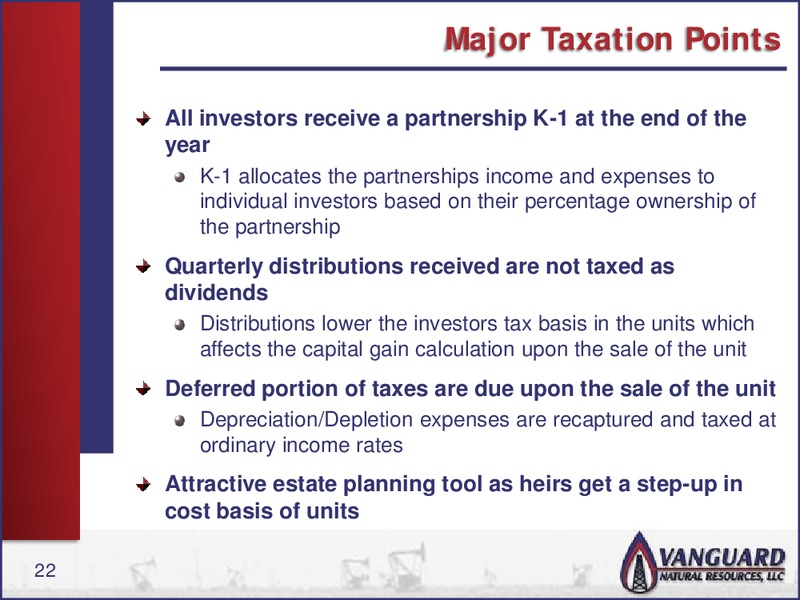 Major Taxation Points

All investors receive a partnership K-1 at the end of the year

K-1 allocates the partnerships income and expenses to individual investors based on their percentage ownership of the partnership

Quarterly distributions received are not taxed as dividends

Distributions lower the investors tax basis in the units which affects the capital gain calculation upon the sale of the unit

Deferred portion of taxes are due upon the sale of the unit

Depreciation/Depletion expenses are recaptured and taxed at ordinary income rates

Attractive estate planning tool as heirs get a step-up in cost basis of units

22

VANGUARD NATURAL RESOURCES, LLC